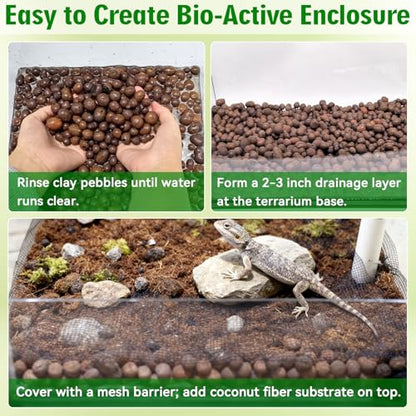 Easy to Create Bio-Active Enclosure

Rinse clay pebbles until water runs clear.

Form a 2-3 inch drainage layer at the terrarium base.

Cover with a mesh barrier; add coconut fiber substrate on top.